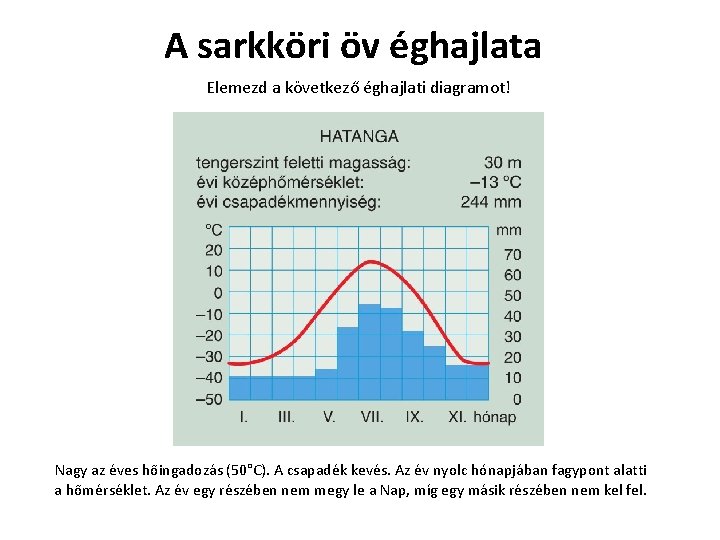 A sarkköri öv éghajlata

Elemezd a következő éghajlati diagramot!

HATANGA

tengerszint feletti magasság: 30 m
évi középhőmérséklet: –13 °C
évi csapadékmennyiség: 244 mm

°C
20
10
0
–10
–20
–30
–40
–50

mm
70
60
50
40
30
20
10
0

I. III. V. VII. IX. XI. hónap

Nagy az éves hőingadozás (50°C). A csapadék kevés. Az év nyolc hónapjában fagypont alatti a hőmérséklet. Az év egy részében nem megy le a Nap, míg egy másik részében nem kel fel.